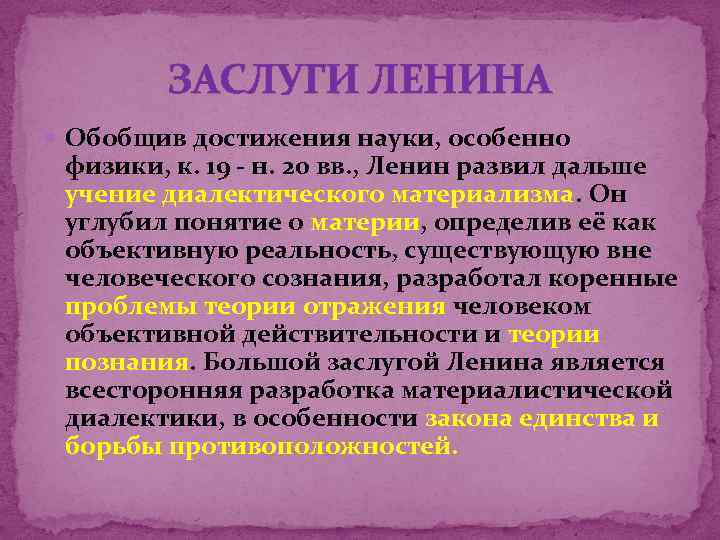 ЗАСЛУГИ ЛЕНИНА

Обобщив достижения науки, особенно физики, к. 19 - н. 20 вв., Ленин развил дальше учение диалектического материализма. Он углубил понятие о материи, определив её как объективную реальность, существующую вне человеческого сознания, разработал коренные проблемы теории отражения человеком объективной действительности и теории познания. Большой заслугой Ленина является всесторонняя разработка материалистической диалектики, в особенности закона единства и борьбы противоположностей.